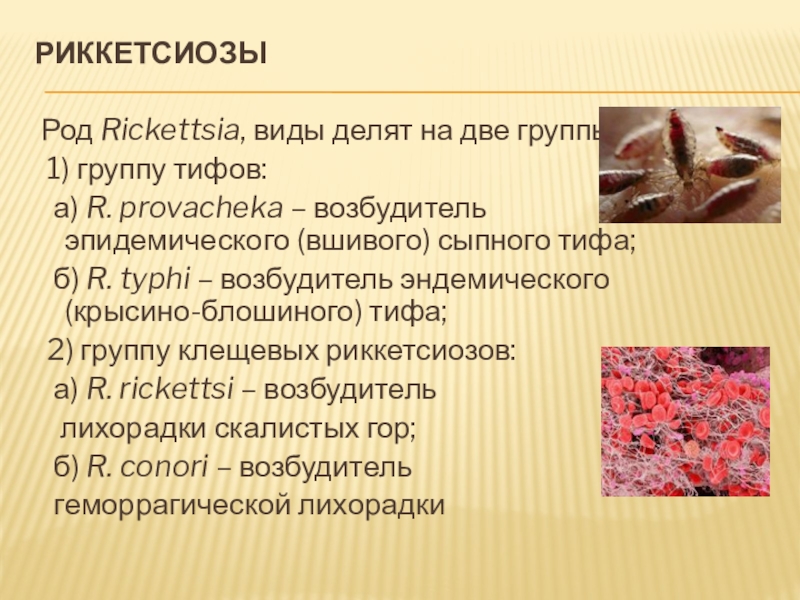 РИККЕТСИОЗЫ

Род Rickettsia, виды делят на две группы
1) группу тифов:
а) R. provacheka – возбудитель эпидемического (вшивого) сыпного тифа;
б) R. typhi – возбудитель эндемического (крысино-блошиного) тифа;
2) группу клещевых риккетсиозов:
а) R. rickettsi – возбудитель лихорадки скалистых гор;
б) R. conori – возбудитель геморрагической лихорадки